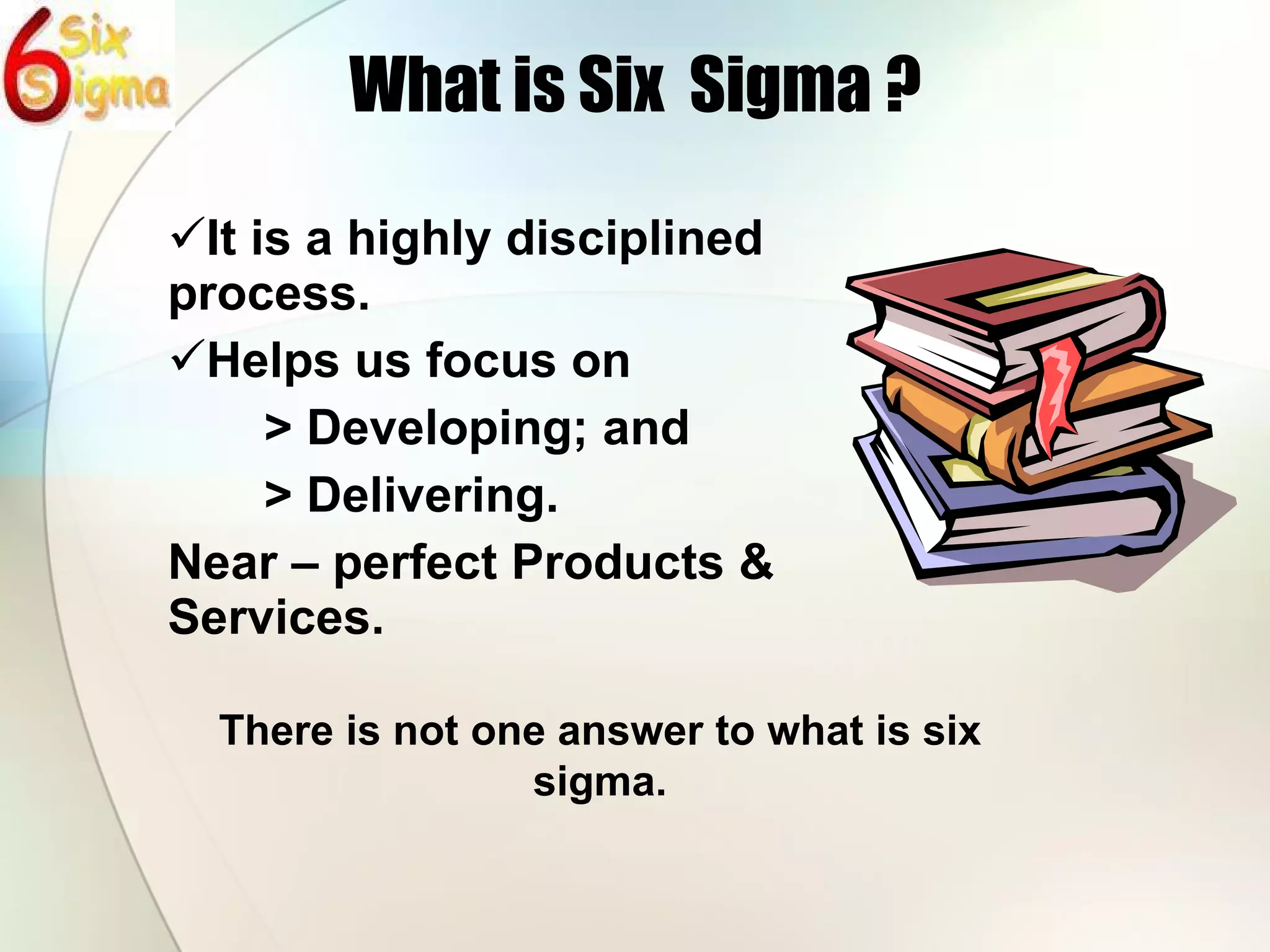 6 Six Sigma

What is Six Sigma ?

✓It is a highly disciplined process.

✓Helps us focus on

> Developing; and

> Delivering.

Near – perfect Products & Services.

There is not one answer to what is six sigma.